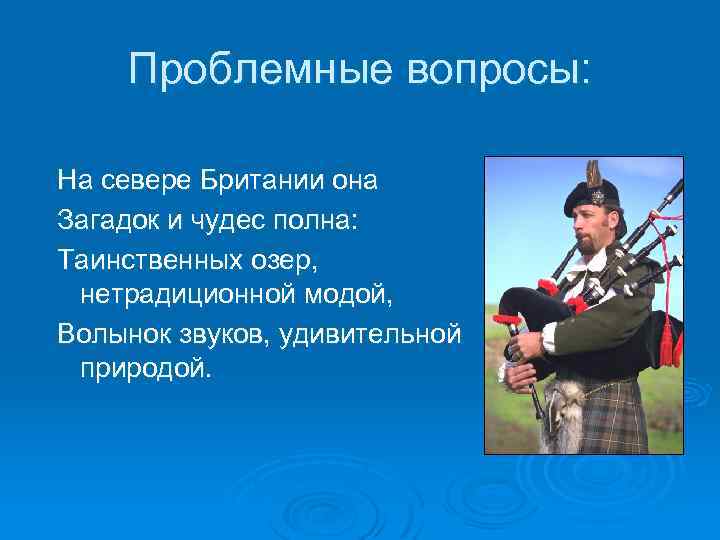 Проблемные вопросы:

На севере Британии она

Загадок и чудес полна:

Таинственных озер, нетрадиционной модой,

Волынок звуков, удивительной природой.